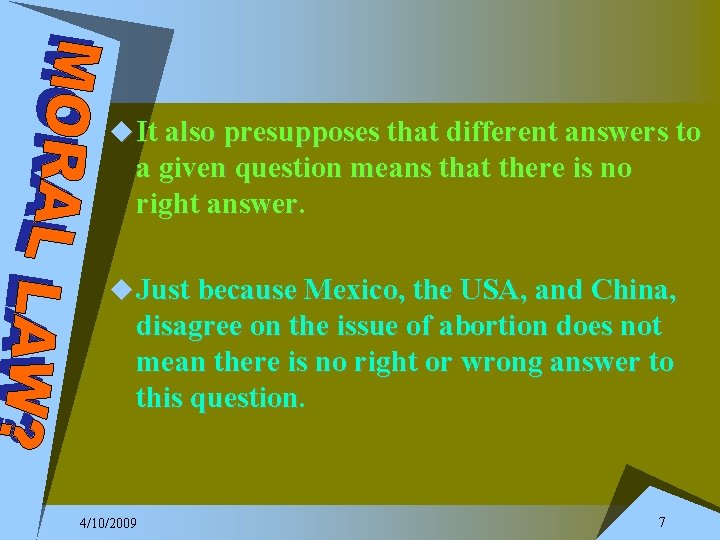 MORAL LAW?

It also presupposes that different answers to a given question means that there is no right answer.

Just because Mexico, the USA, and China, disagree on the issue of abortion does not mean there is no right or wrong answer to this question.

4/10/2009

7